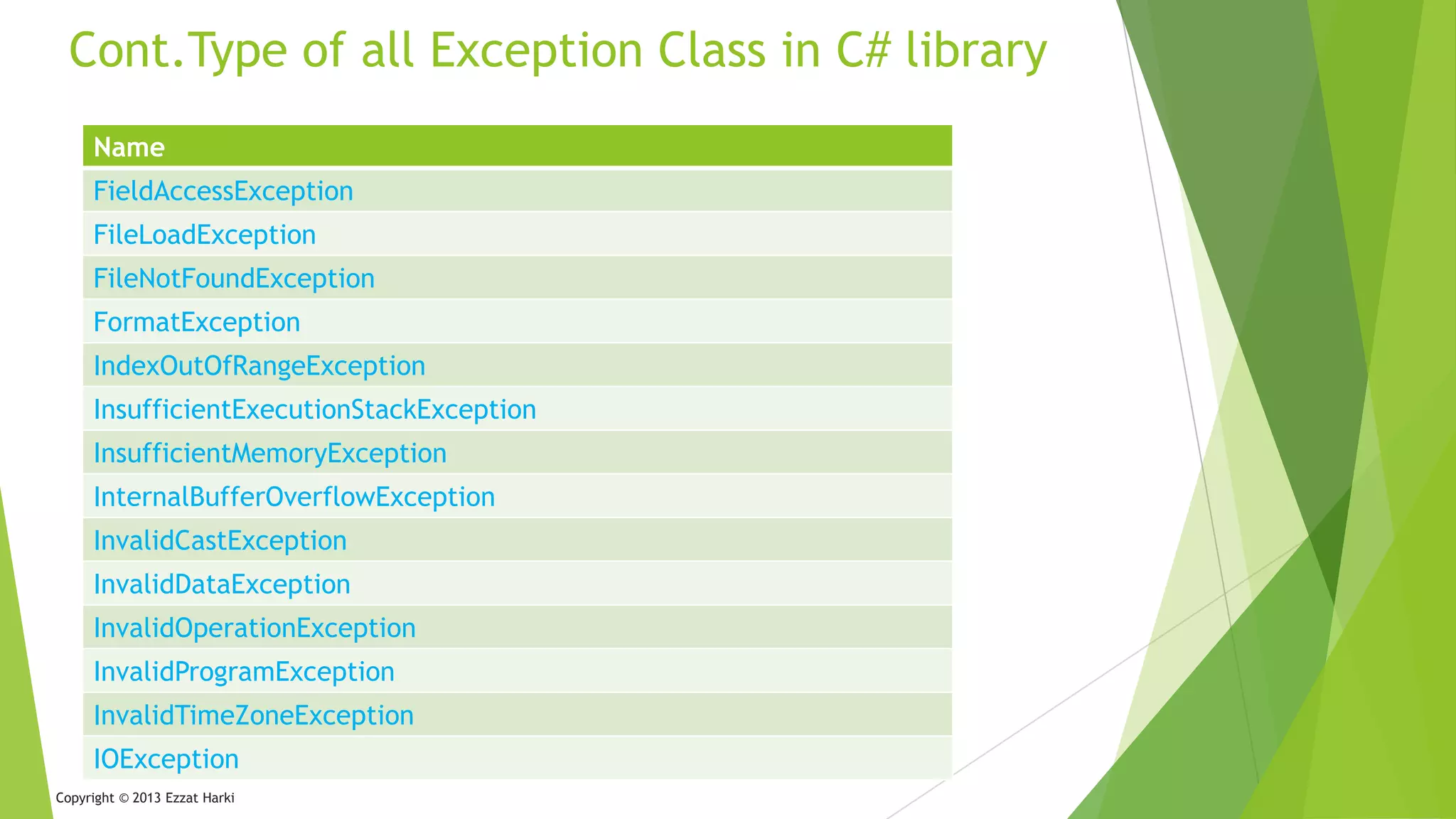 Cont.Type of all Exception Class in C# library

| Name |
|---|
| FieldAccessException |
| FileLoadException |
| FileNotFoundException |
| FormatException |
| IndexOutOfRangeException |
| InsufficientExecutionStackException |
| InsufficientMemoryException |
| InternalBufferOverflowException |
| InvalidCastException |
| InvalidDataException |
| InvalidOperationException |
| InvalidProgramException |
| InvalidTimeZoneException |
| IOException |

Copyright © 2013 Ezzat Harki